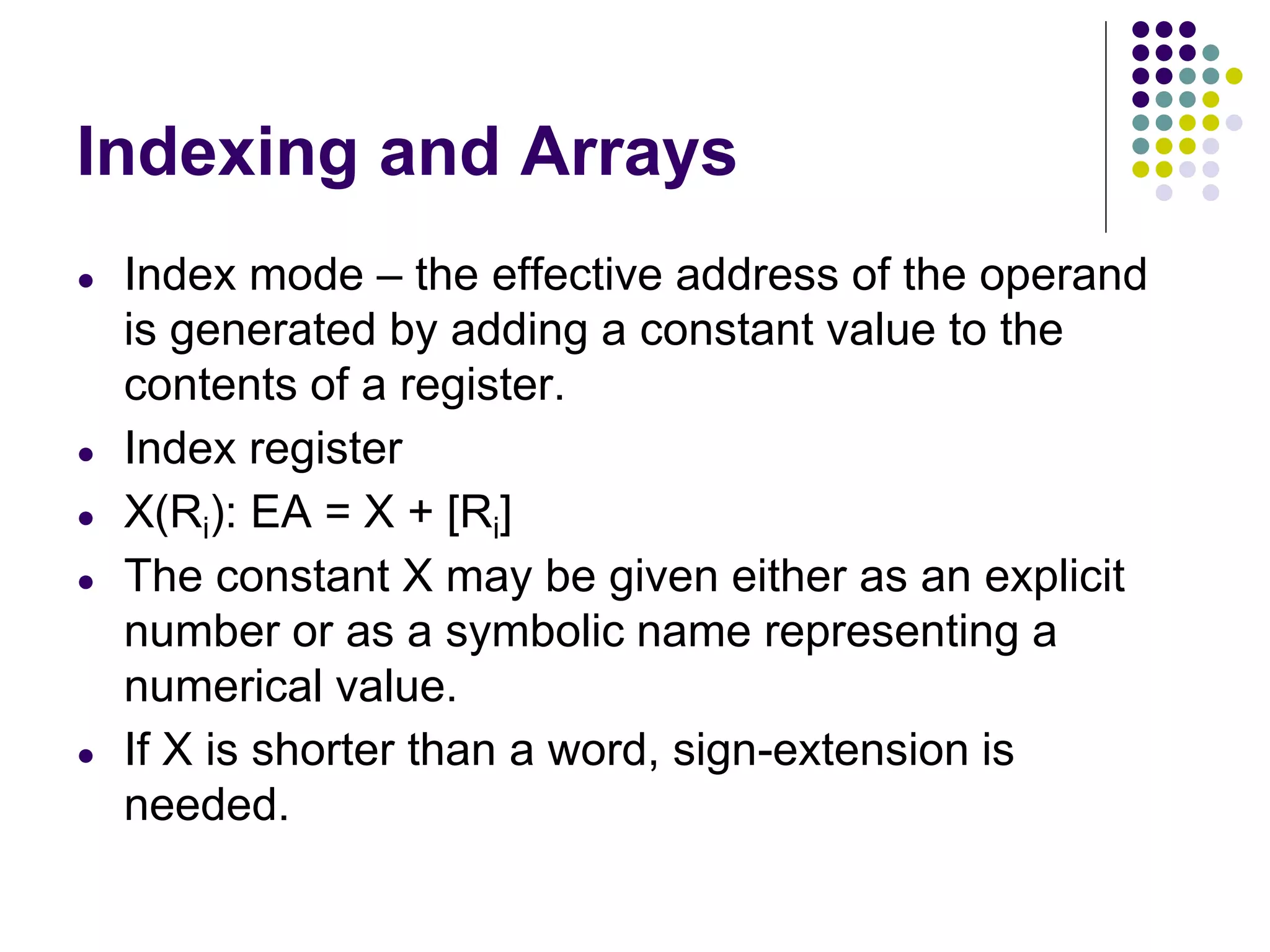 Indexing and Arrays

- Index mode – the effective address of the operand is generated by adding a constant value to the contents of a register.
- Index register
- $X(R_i)$: $EA = X + [R_i]$
- The constant X may be given either as an explicit number or as a symbolic name representing a numerical value.
- If X is shorter than a word, sign-extension is needed.